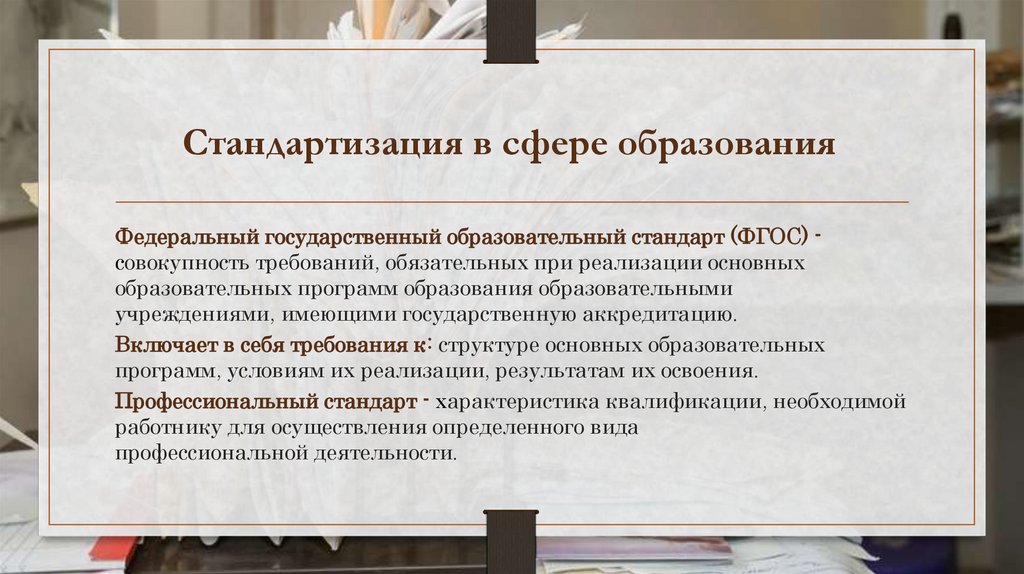 Стандартизация в сфере образования

Федеральный государственный образовательный стандарт (ФГОС) - совокупность требований, обязательных при реализации основных образовательных программ образования образовательными учреждениями, имеющими государственную аккредитацию.

Включает в себя требования к: структуре основных образовательных программ, условиям их реализации, результатам их освоения.

Профессиональный стандарт - характеристика квалификации, необходимой работнику для осуществления определенного вида профессиональной деятельности.